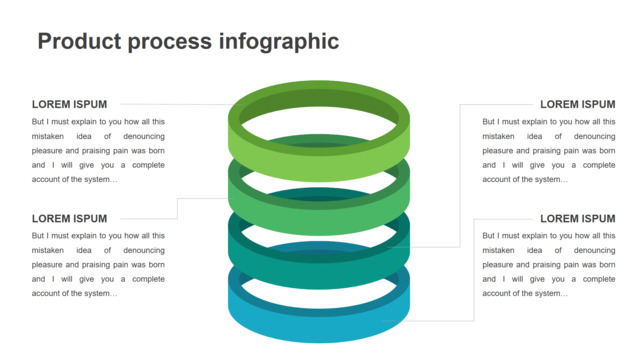 Product process infographic

LOREM ISPUM
But I must explain to you how all this mistaken idea of denouncing pleasure and praising pain was born and I will give you a complete account of the system…

LOREM ISPUM
But I must explain to you how all this mistaken idea of denouncing pleasure and praising pain was born and I will give you a complete account of the system…

LOREM ISPUM
But I must explain to you how all this mistaken idea of denouncing pleasure and praising pain was born and I will give you a complete account of the system…

LOREM ISPUM
But I must explain to you how all this mistaken idea of denouncing pleasure and praising pain was born and I will give you a complete account of the system…